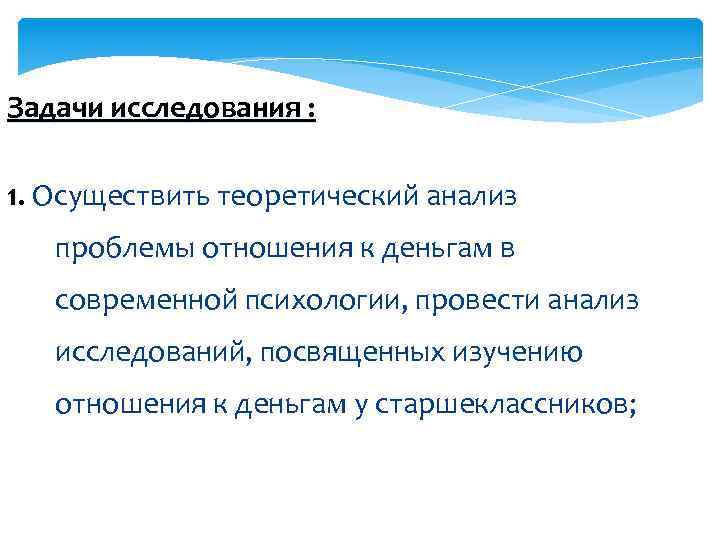 Задачи исследования :

1. Осуществить теоретический анализ проблемы отношения к деньгам в современной психологии, провести анализ исследований, посвященных изучению отношения к деньгам у старшеклассников;